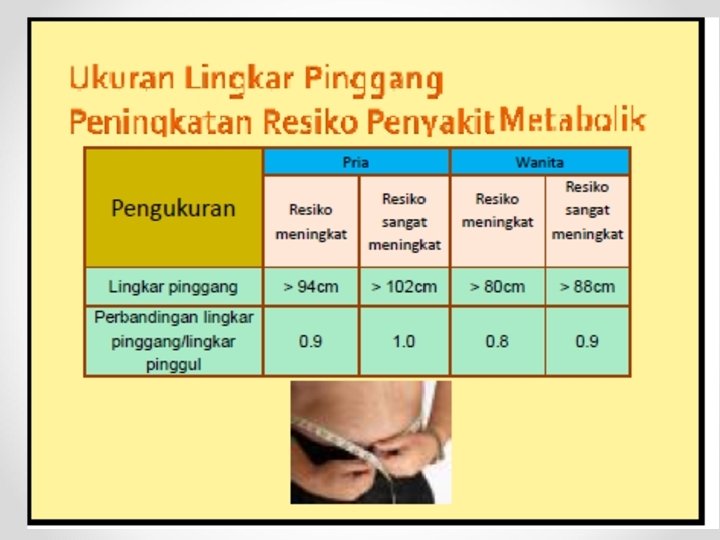 Ukuran Lingkar Pinggang
Peningkatan Resiko Penyakit Metabolik

| Pengukuran | Pria | | Wanita | |
|---|---|---|---|---|
| | Resiko meningkat | Resiko sangat meningkat | Resiko meningkat | Resiko sangat meningkat |
| Lingkar pinggang | > 94cm | > 102cm | > 80cm | > 88cm |
| Perbandingan lingkar pinggang/lingkar pinggul | 0.9 | 1.0 | 0.8 | 0.9 |